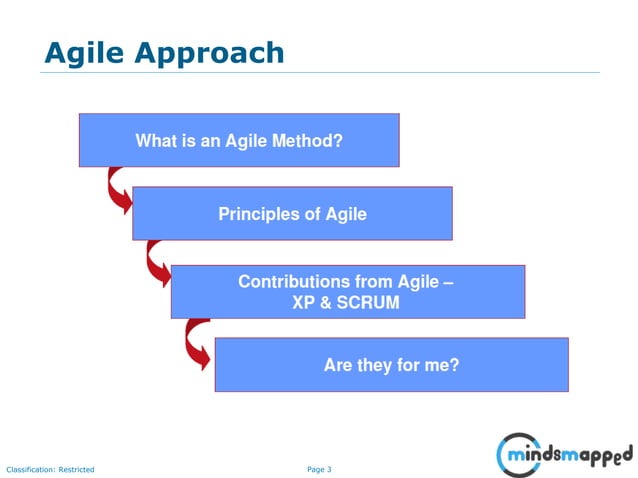 Agile Approach

What is an Agile Method?

Principles of Agile

Contributions from Agile – XP & SCRUM

Are they for me?

Classification: Restricted

Page 3

mindsmapped